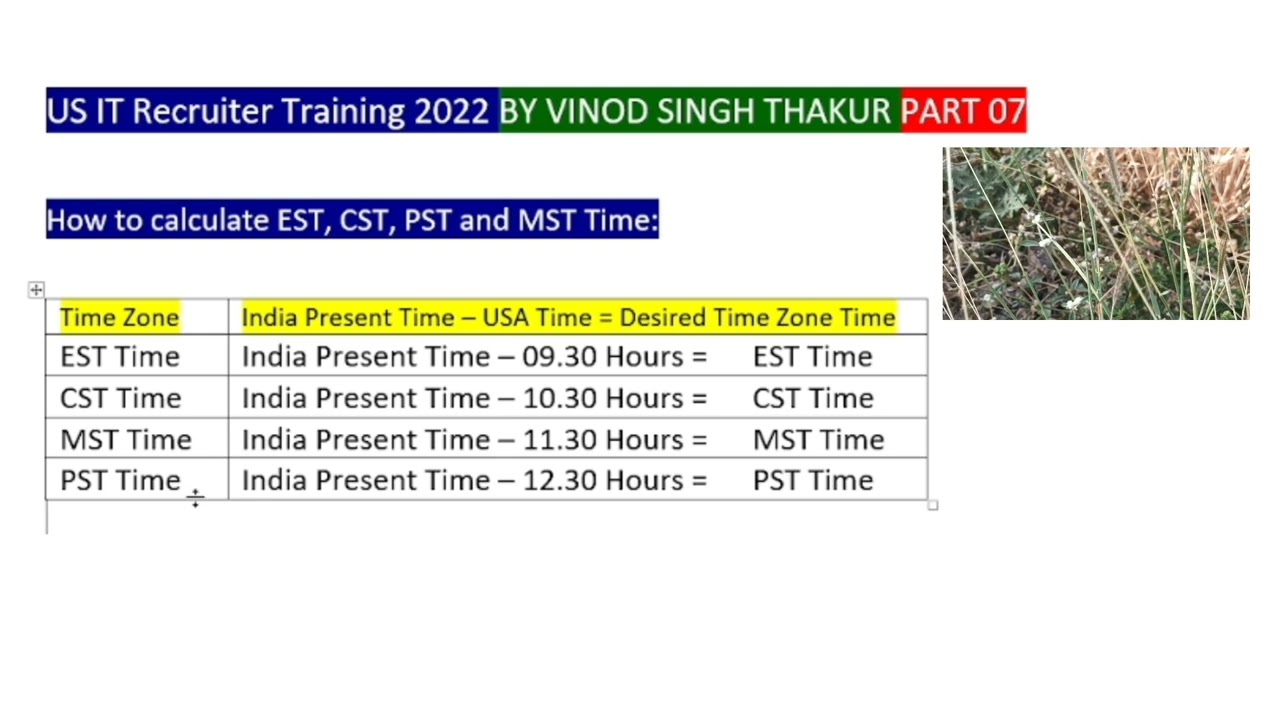 US IT Recruiter Training 2022 BY VINOD SINGH THAKUR PART 07

How to calculate EST, CST, PST and MST Time:

| Time Zone | India Present Time – USA Time = Desired Time Zone Time |
|---|---|
| EST Time | India Present Time – 09.30 Hours = EST Time |
| CST Time | India Present Time – 10.30 Hours = CST Time |
| MST Time | India Present Time – 11.30 Hours = MST Time |
| PST Time | India Present Time – 12.30 Hours = PST Time |